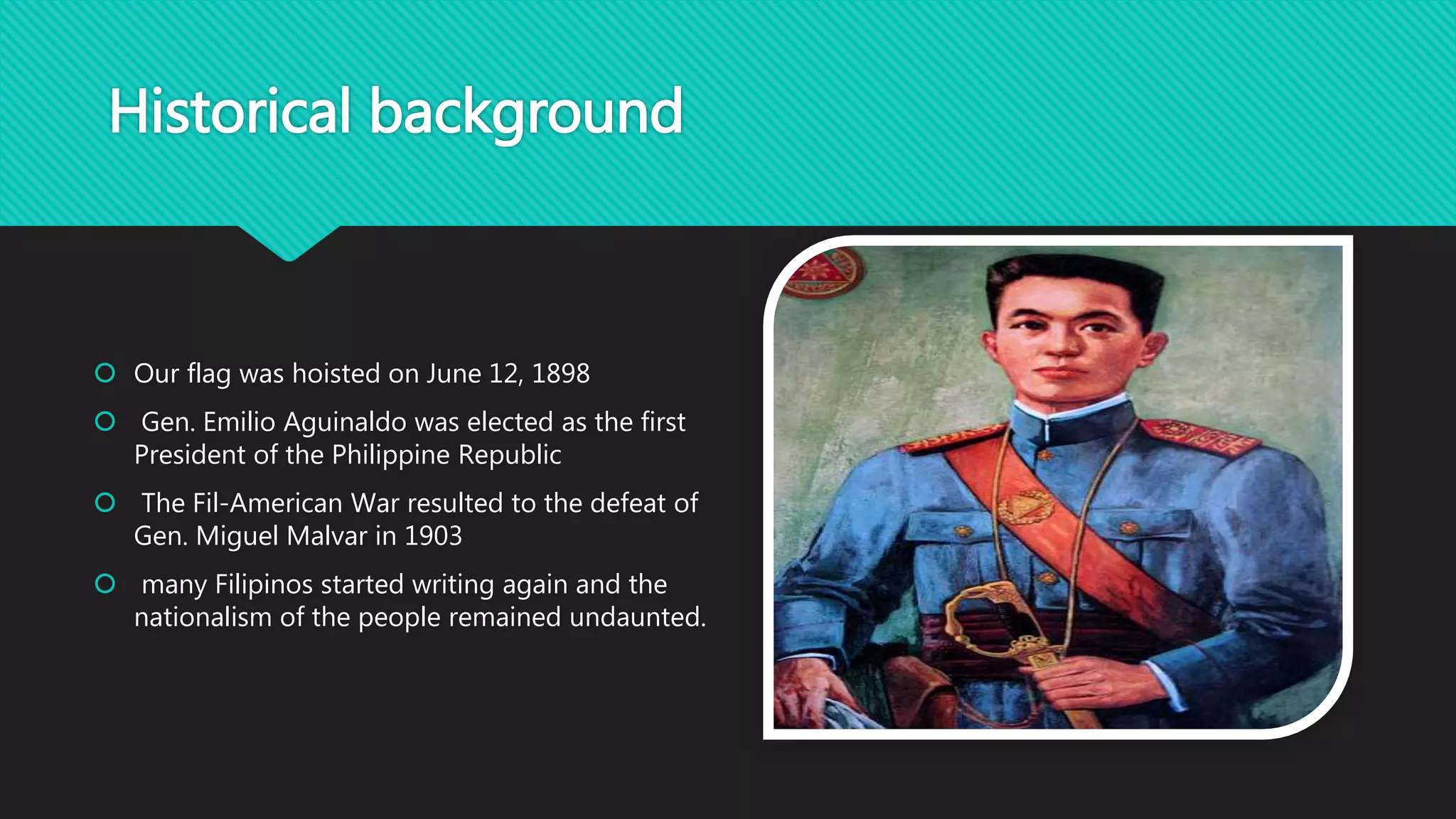 Historical background

Our flag was hoisted on June 12, 1898

Gen. Emilio Aguinaldo was elected as the first President of the Philippine Republic

The Fil-American War resulted to the defeat of Gen. Miguel Malvar in 1903

many Filipinos started writing again and the nationalism of the people remained undaunted.